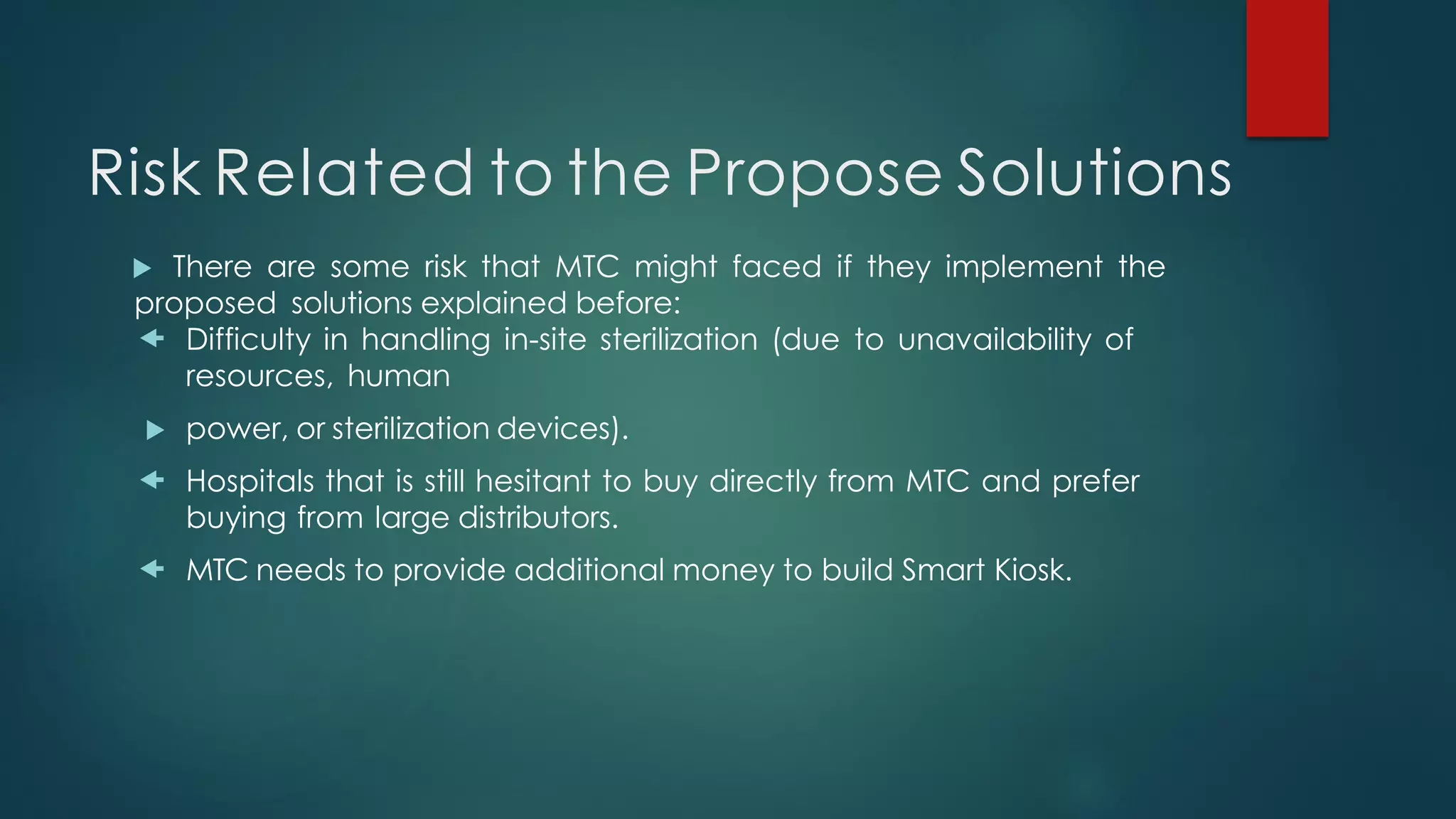 Risk Related to the Propose Solutions

There are some risk that MTC might faced if they implement the proposed solutions explained before:

Difficulty in handling in-site sterilization (due to unavailability of resources, human

power, or sterilization devices).

Hospitals that is still hesitant to buy directly from MTC and prefer buying from large distributors.

MTC needs to provide additional money to build Smart Kiosk.